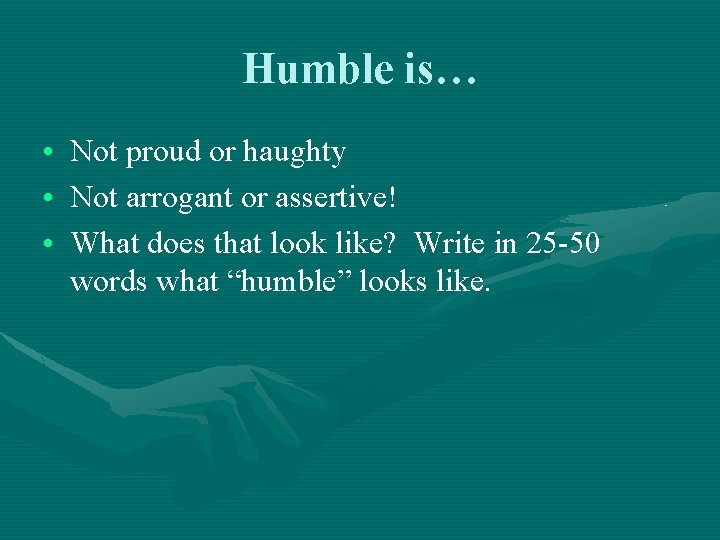 Humble is…

• Not proud or haughty
• Not arrogant or assertive!
• What does that look like? Write in 25-50 words what “humble” looks like.